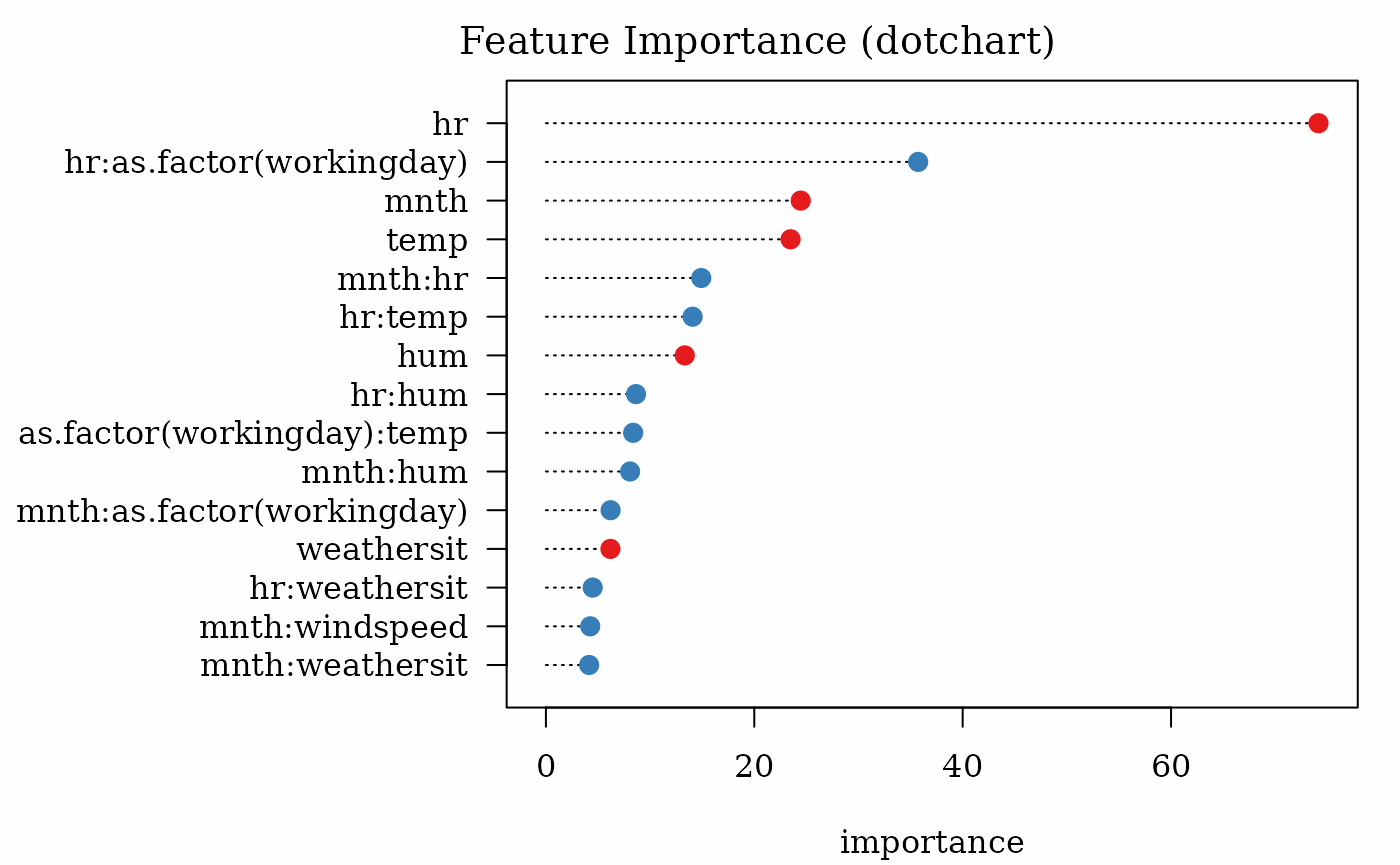 Feature Importance (dotchart)

hr
hr:as.factor(workingday)
mnth
temp
mnth:hr
hr:temp
hum
hr:hum
as.factor(workingday):temp
mnth:hum
mnth:as.factor(workingday)
weathersit
hr:weathersit
mnth:windspeed
mnth:weathersit

0
20
40
60

importance